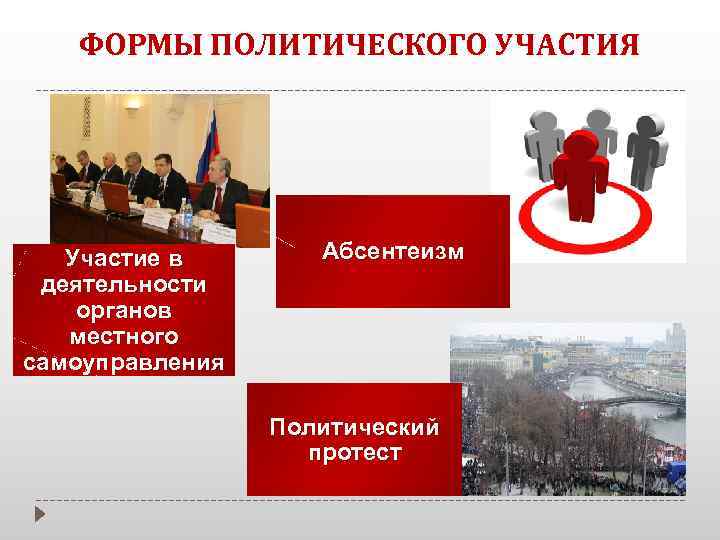 ФОРМЫ ПОЛИТИЧЕСКОГО УЧАСТИЯ

Участие в деятельности органов местного самоуправления

Абсентеизм

Политический протест